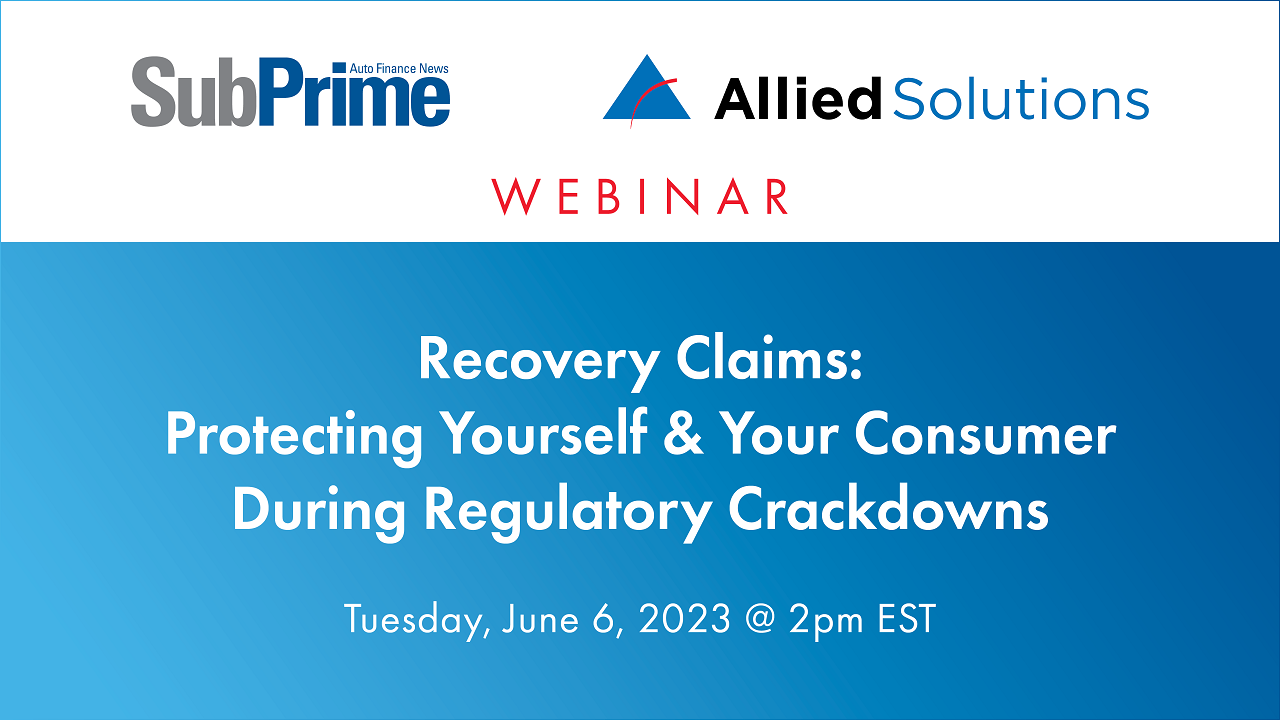 SubPrime Auto Finance News

Allied Solutions

WEBINAR

Recovery Claims: Protecting Yourself & Your Consumer During Regulatory Crackdowns

Tuesday, June 6, 2023 @ 2pm EST